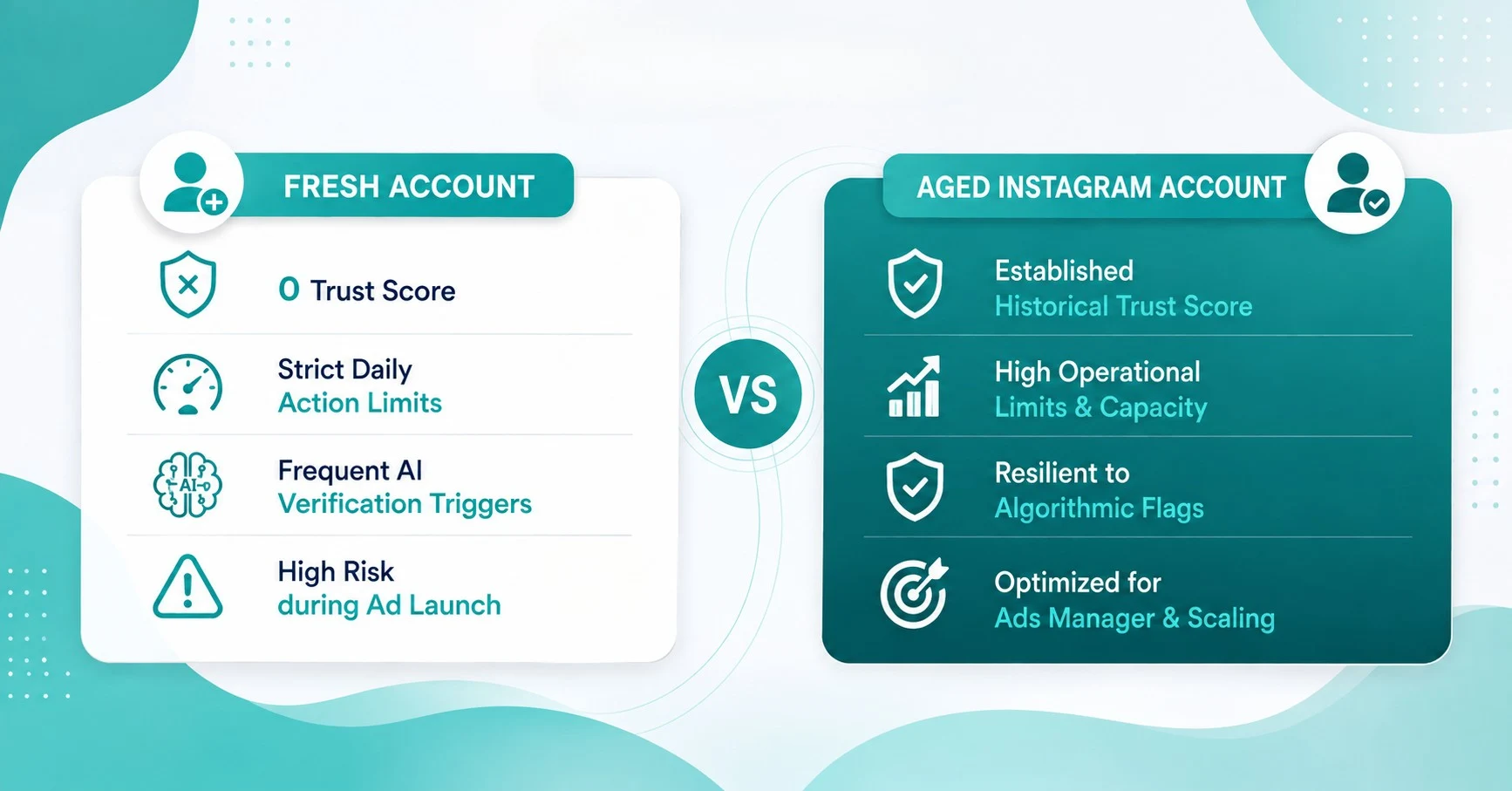 FRESH ACCOUNT

0 Trust Score

Strict Daily
Action Limits

AI

Frequent AI
Verification Triggers

High Risk
during Ad Launch

VS

AGED INSTAGRAM ACCOUNT

Established
Historical Trust Score

High Operational
Limits & Capacity

Resilient to
Algorithmic Flags

Optimized for
Ads Manager & Scaling